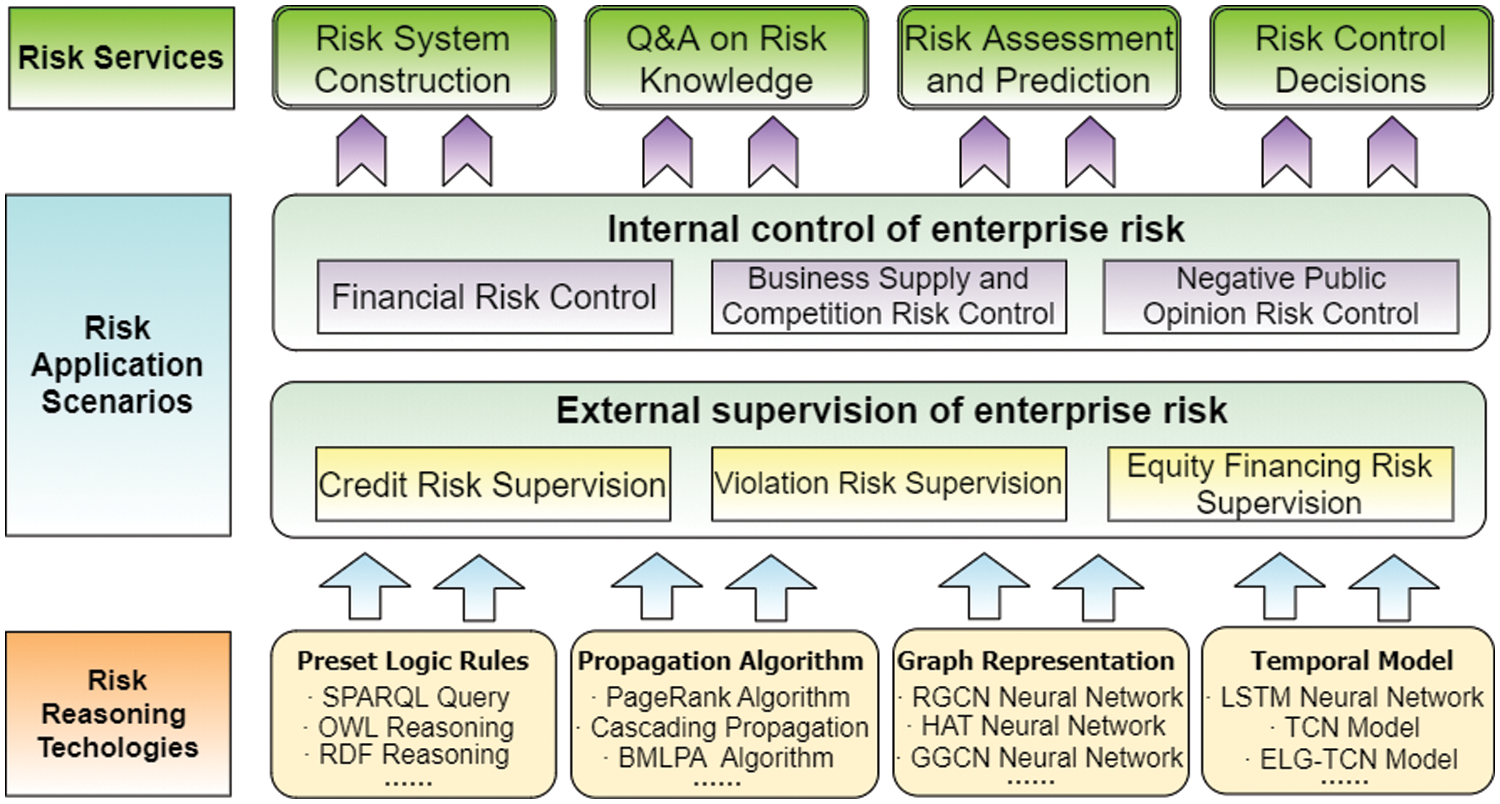 Risk Services

Risk System Construction

Q&A on Risk Knowledge

Risk Assessment and Prediction

Risk Control Decisions

Risk Application Scenarios

Internal control of enterprise risk

Financial Risk Control

Business Supply and Competition Risk Control

Negative Public Opinion Risk Control

External supervision of enterprise risk

Credit Risk Supervision

Violation Risk Supervision

Equity Financing Risk Supervision

Risk Reasoning Techologies

Preset Logic Rules
· SPARQL Query
· OWL Reasoning
· RDF Reasoning
......

Propagation Algorithm
· PageRank Algorithm
· Cascading Propagation
· BMLPA Algorithm
......

Graph Representation
· RGCN Neural Network
· HAT Neural Network
· GGCN Neural Network
......

Temporal Model
· LSTM Neural Network
· TCN Model
· ELG-TCN Model
......